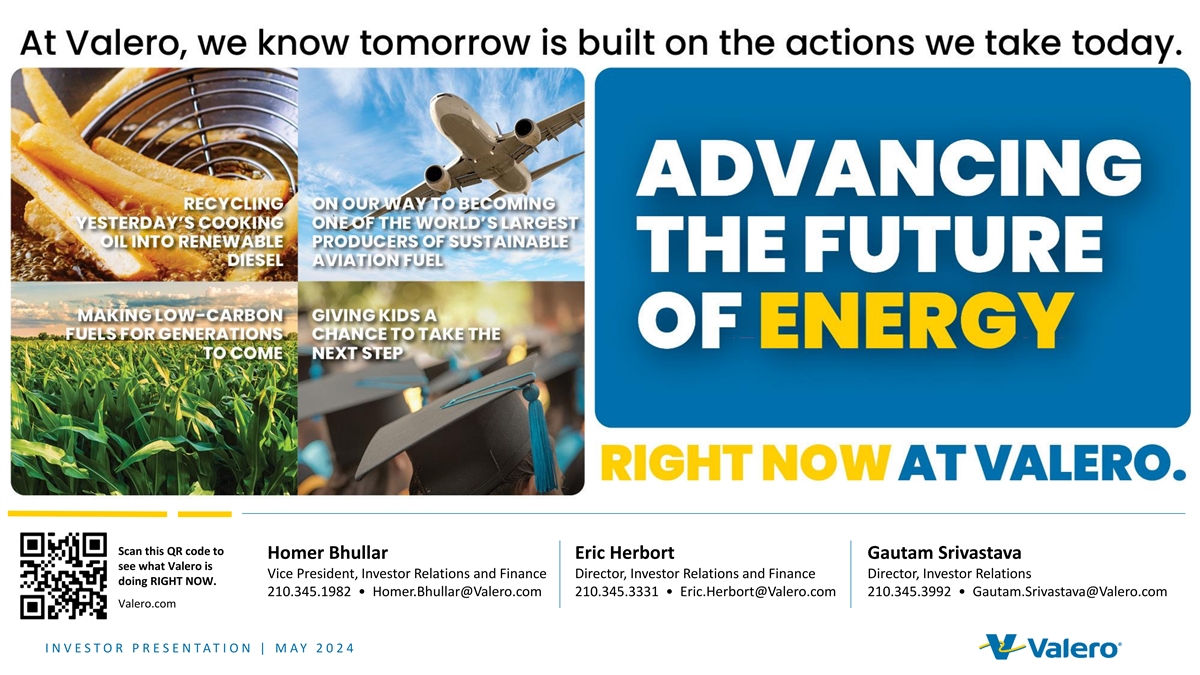 At Valero, we know tomorrow is built on the actions we take today.

RECYCLING YESTERDAY'S COOKING OIL INTO RENEWABLE DIESEL

ON OUR WAY TO BECOMING ONE OF THE WORLD'S LARGEST PRODUCERS OF SUSTAINABLE AVIATION FUEL

MAKING LOW-CARBON FUELS FOR GENERATIONS TO COME

GIVING KIDS A CHANCE TO TAKE THE NEXT STEP

ADVANCING THE FUTURE OF ENERGY

RIGHT NOW AT VALERO.

Scan this QR code to see what Valero is doing RIGHT NOW.

Valero.com

Homer Bhullar
Vice President, Investor Relations and Finance
210.345.1982 • Homer.Bhullar@Valero.com

Eric Herbort
Director, Investor Relations and Finance
210.345.3331 • Eric.Herbort@Valero.com

Gautam Srivastava
Director, Investor Relations
210.345.3992 • Gautam.Srivastava@Valero.com

INVESTOR PRESENTATION | MAY 2024

Valero